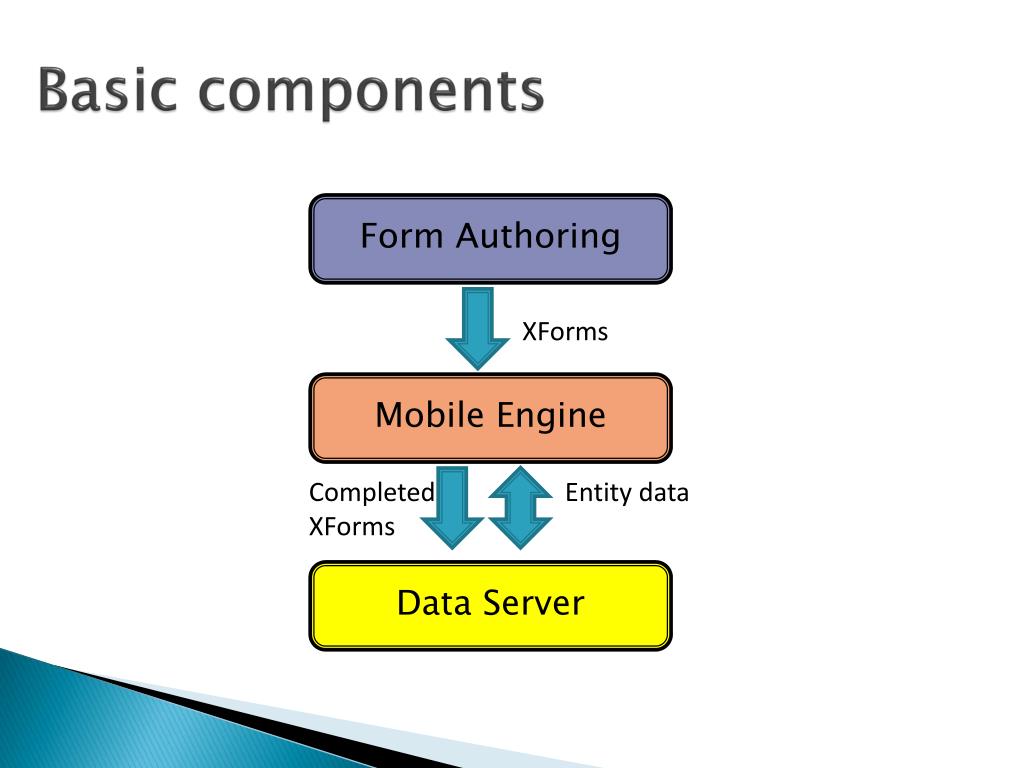 Basic components

Form Authoring

XForms

Mobile Engine

Completed XForms

Entity data

Data Server